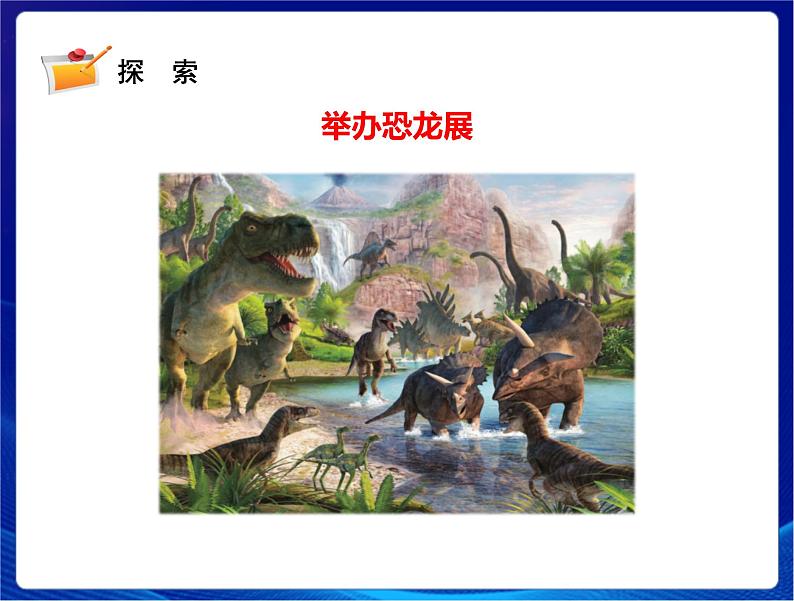 探　索

举办恐龙展